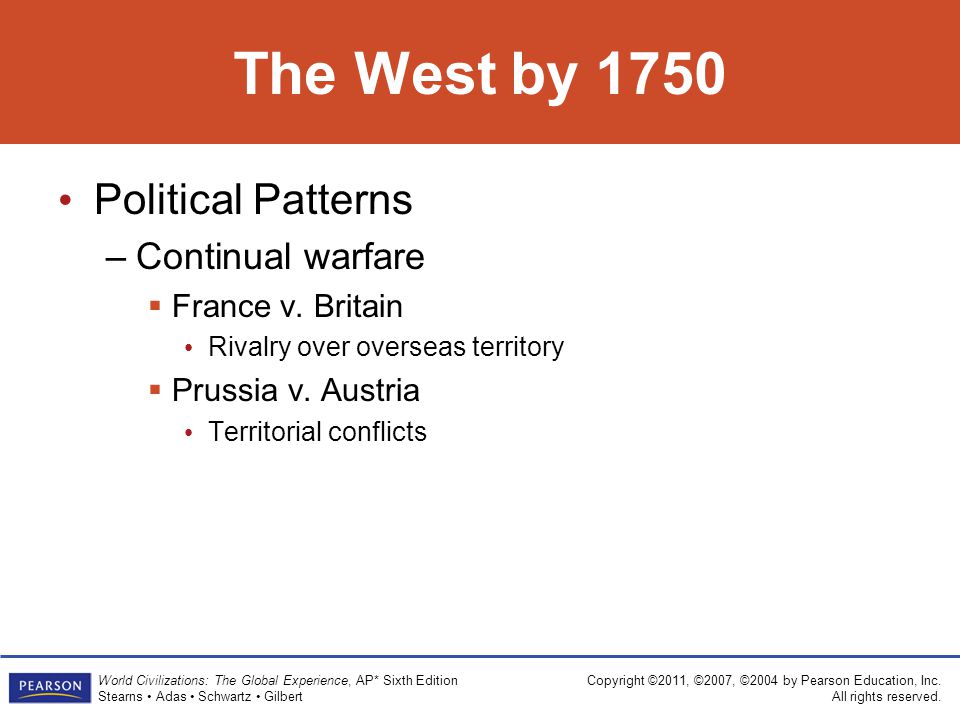 The West by 1750

• Political Patterns
– Continual warfare
▪ France v. Britain
• Rivalry over overseas territory
▪ Prussia v. Austria
• Territorial conflicts

PEARSON

World Civilizations: The Global Experience, AP* Sixth Edition
Stearns • Adas • Schwartz • Gilbert

Copyright ©2011, ©2007, ©2004 by Pearson Education, Inc.
All rights reserved.